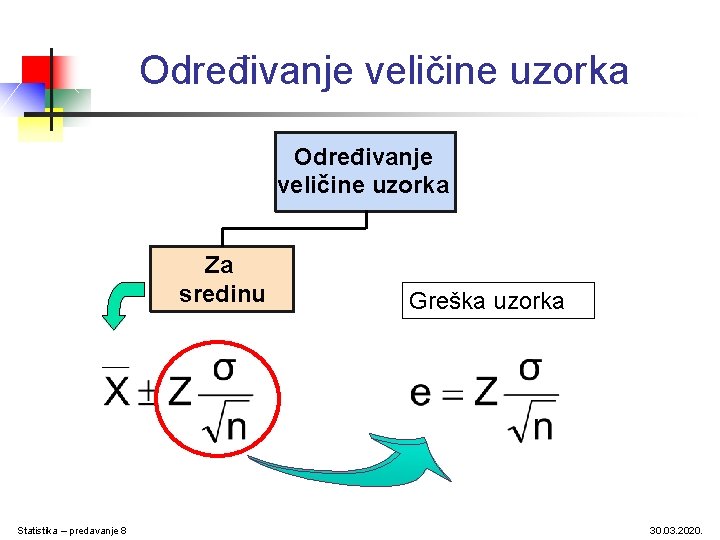 Određivanje veličine uzorka

Određivanje veličine uzorka

Za sredinu

Greška uzorka

$\overline{X} \pm Z\frac{\sigma}{\sqrt{n}}$

$e = Z\frac{\sigma}{\sqrt{n}}$

Statistika – predavanje 8

30.03.2020.